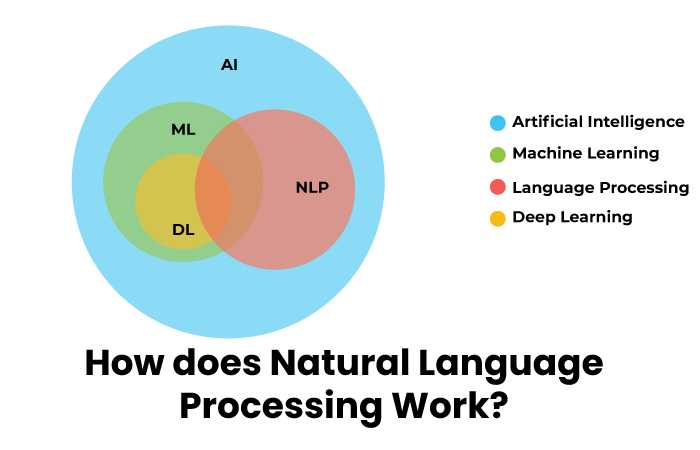 AI

ML

NLP

DL

Artificial Intelligence
Machine Learning
Language Processing
Deep Learning

How does Natural Language Processing Work?